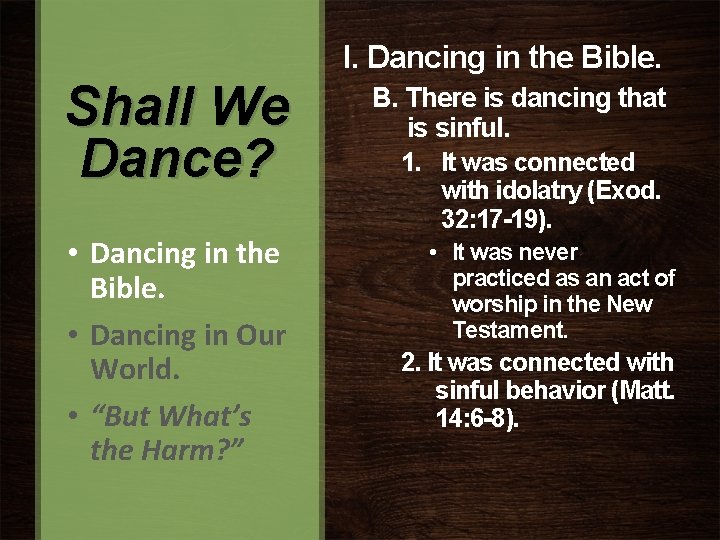 Shall We Dance?

• Dancing in the Bible.
• Dancing in Our World.
• "But What's the Harm?"

I. Dancing in the Bible.
B. There is dancing that is sinful.
1. It was connected with idolatry (Exod. 32:17-19).
• It was never practiced as an act of worship in the New Testament.
2. It was connected with sinful behavior (Matt. 14:6-8).